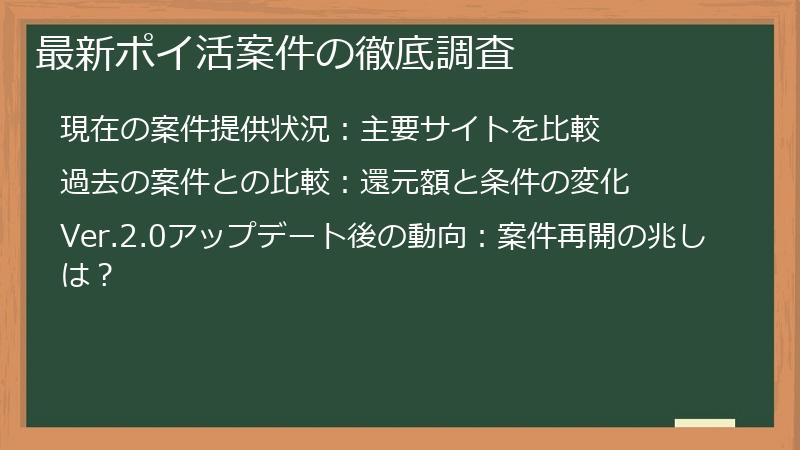 最新ポイ活案件の徹底調査

現在の案件提供状況：主要サイトを比較

過去の案件との比較：還元額と条件の変化

Ver.2.0アップデート後の動向：案件再開の兆しは？